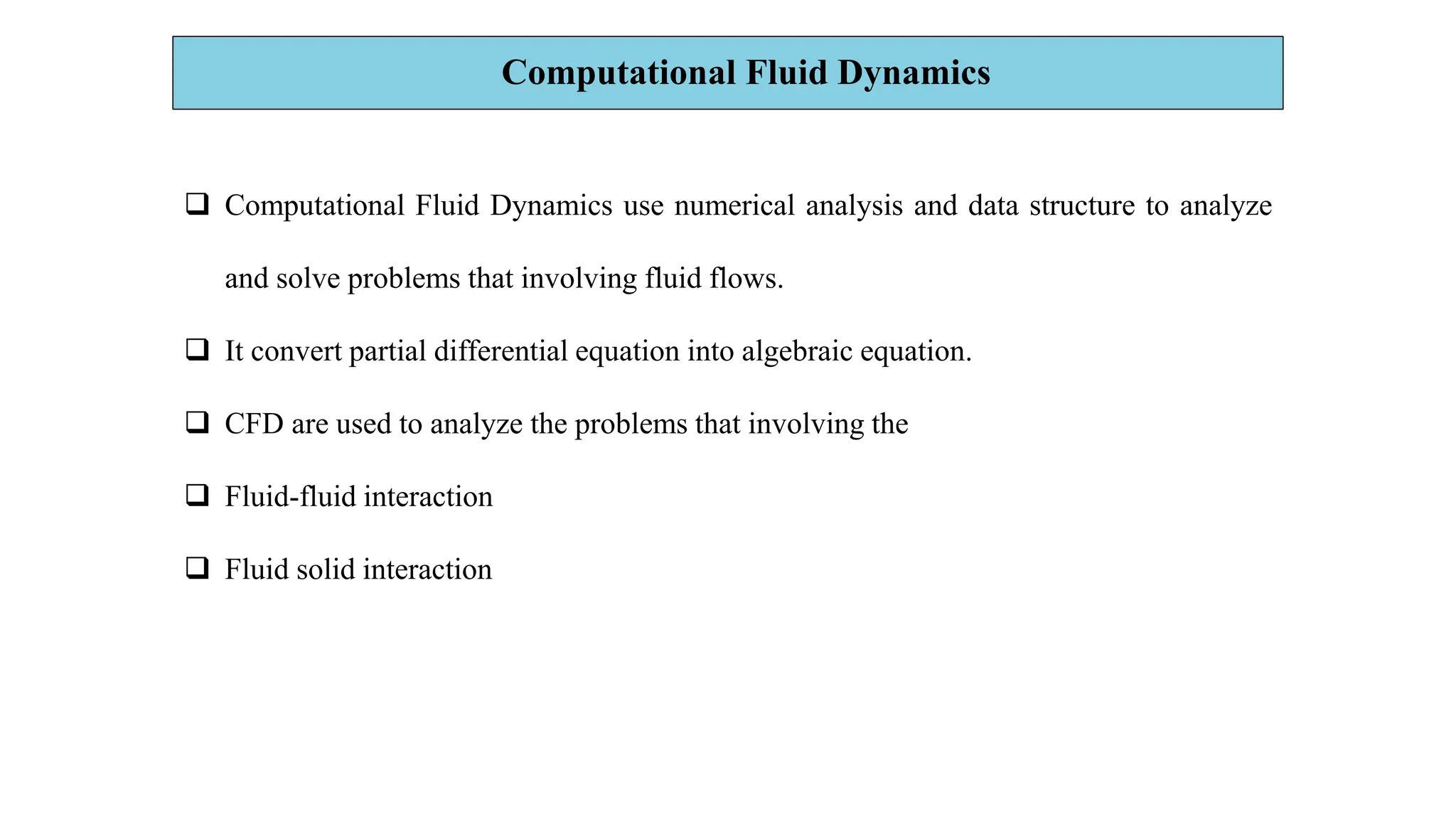 Computational Fluid Dynamics

❑ Computational Fluid Dynamics use numerical analysis and data structure to analyze and solve problems that involving fluid flows.

❑ It convert partial differential equation into algebraic equation.

❑ CFD are used to analyze the problems that involving the

❑ Fluid-fluid interaction

❑ Fluid solid interaction